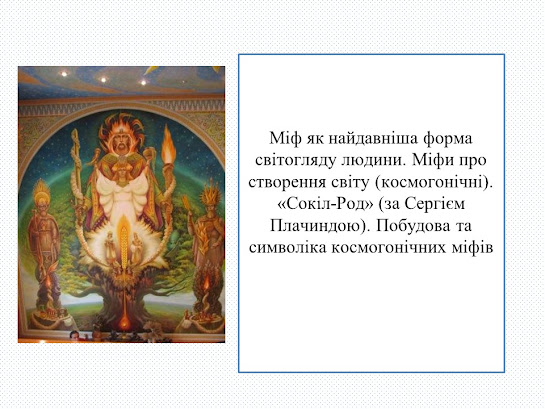 Міф як найдавніша форма світогляду людини. Міфи про створення світу (космогонічні). «Сокіл-Род» (за Сергієм Плачиндою). Побудова та символіка космогонічних міфів